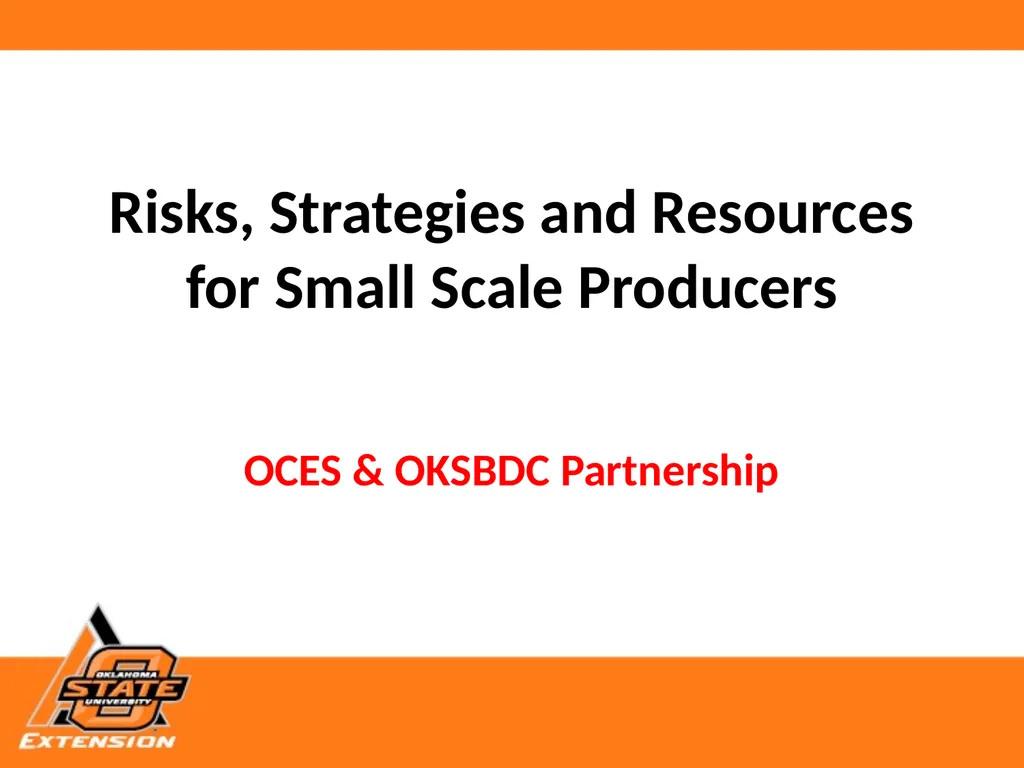 Risks, Strategies and Resources for Small Scale Producers

OCES & OKSBDC Partnership

OKLAHOMA STATE UNIVERSITY

EXTENSION